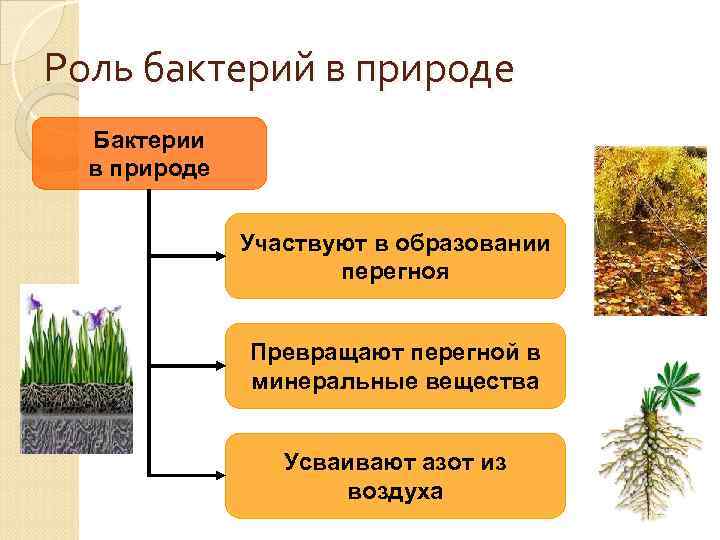 Роль бактерий в природе

Бактерии в природе

Участвуют в образовании перегноя

Превращают перегной в минеральные вещества

Усваивают азот из воздуха